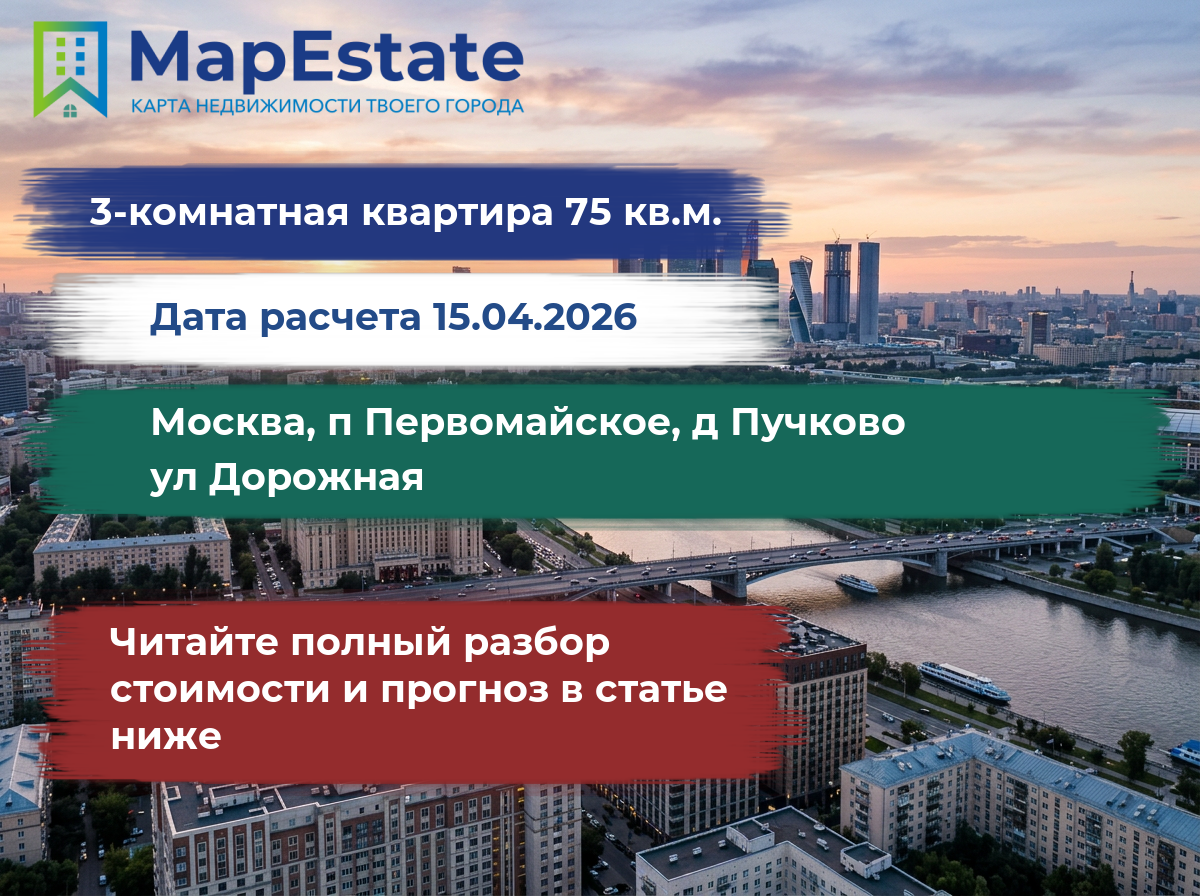 MapEstate
КАРТА НЕДВИЖИМОСТИ ТВОЕГО ГОРОДА

3-комнатная квартира 75 кв.м.

Дата расчета 15.04.2026

Москва, п Первомайское, д Пучково ул Дорожная

Читайте полный разбор стоимости и прогноз в статье ниже